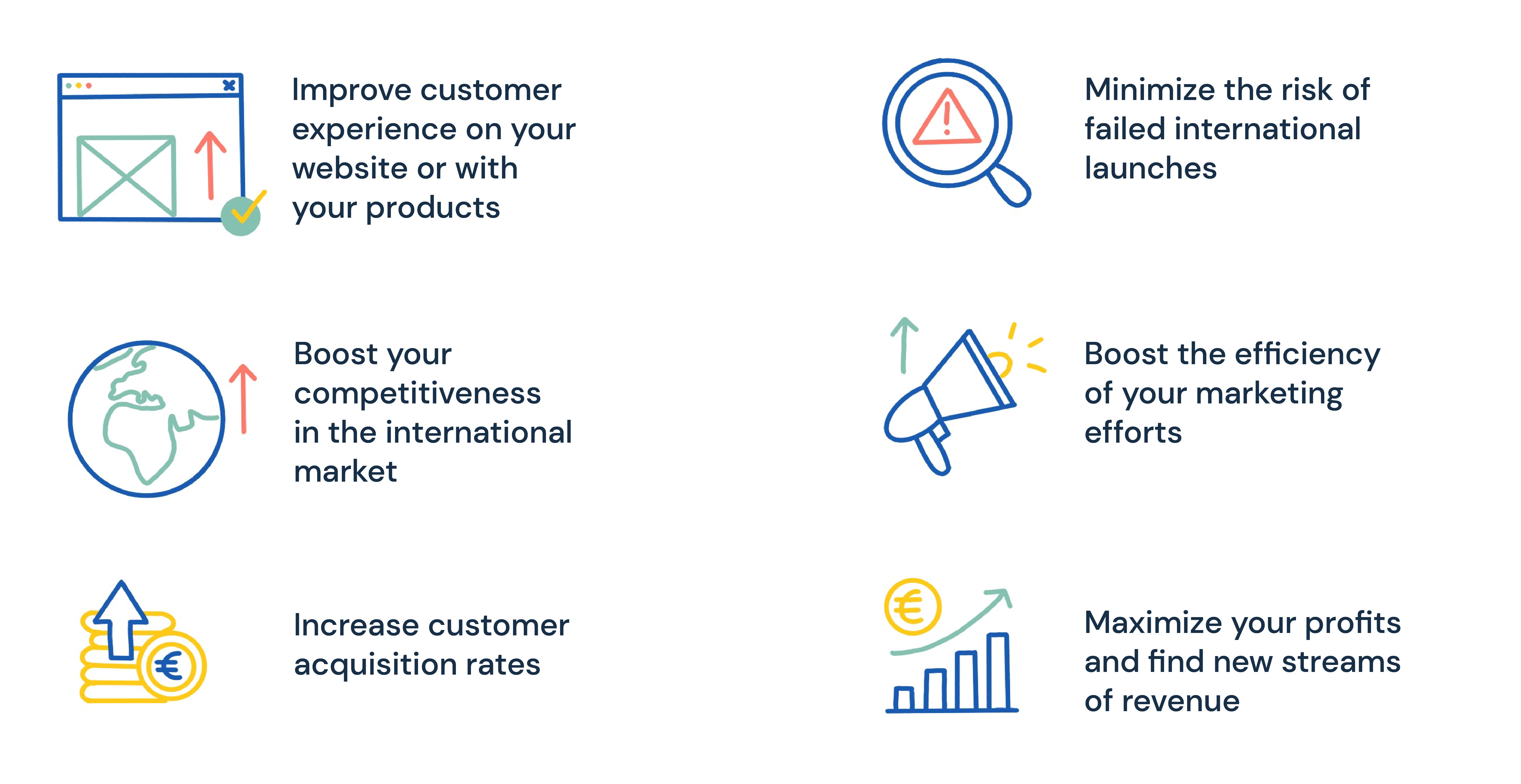 Improve customer experience on your website or with your products

Boost your competitiveness in the international market

Increase customer acquisition rates

Minimize the risk of failed international launches

Boost the efficiency of your marketing efforts

Maximize your profits and find new streams of revenue